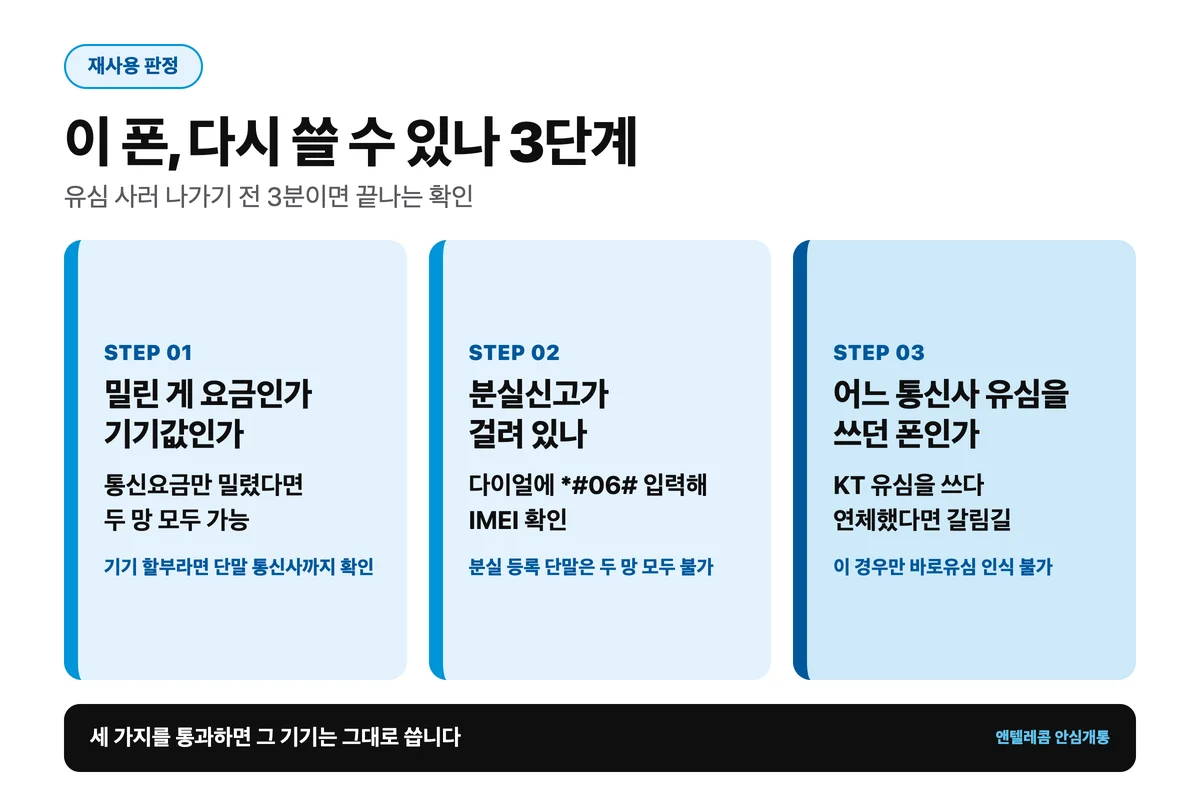 재사용 판정

이 폰, 다시 쓸 수 있나 3단계

유심 사러 나가기 전 3분이면 끝나는 확인

STEP 01

밀린 게 요금인가 기기값인가

통신요금만 밀렸다면 두 망 모두 가능

기기 할부라면 단말 통신사까지 확인

STEP 02

분실신고가 걸려 있나

다이얼에 *#06# 입력해 IMEI 확인

분실 등록 단말은 두 망 모두 불가

STEP 03

어느 통신사 유심을 쓰던 폰인가

KT 유심을 쓰다 연체했다면 갈림길

이 경우만 바로유심 인식 불가

세 가지를 통과하면 그 기기는 그대로 씁니다

앤텔레콤 안심개통